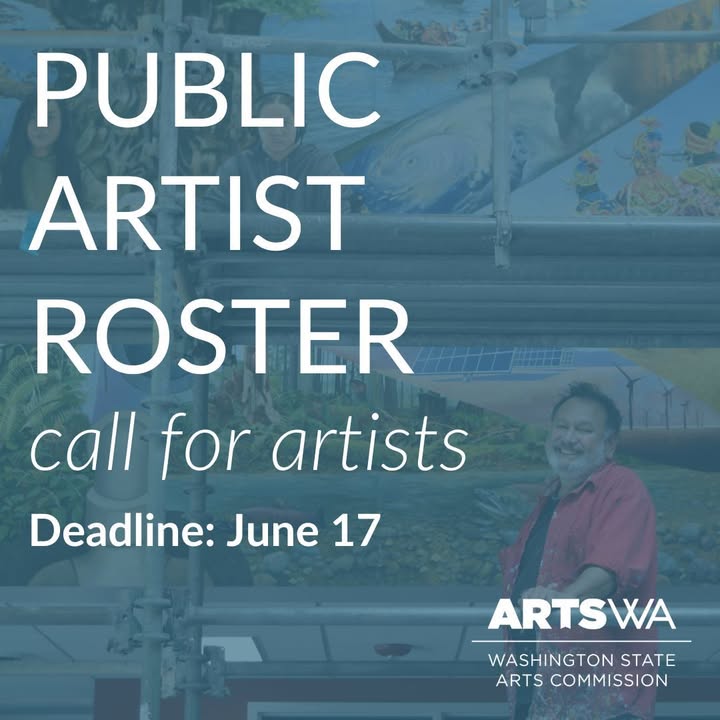 PUBLIC ARTIST ROSTER

call for artists

Deadline: June 17

ARTSWA

WASHINGTON STATE ARTS COMMISSION